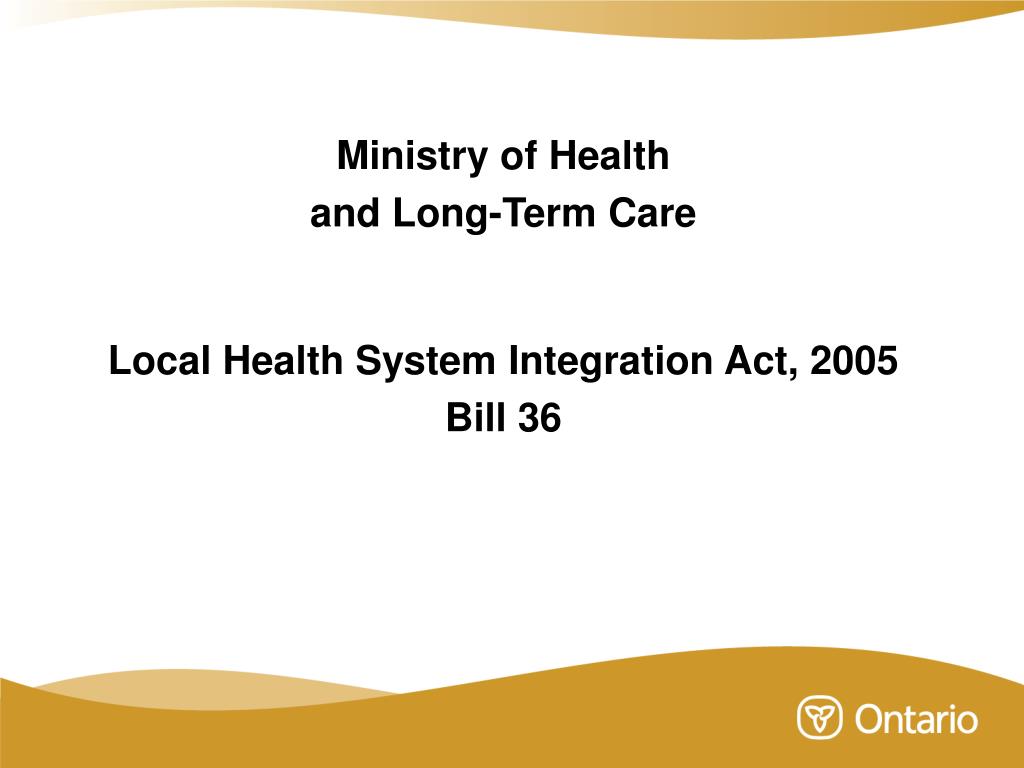 Ministry of Health
and Long-Term Care

Local Health System Integration Act, 2005
Bill 36

Ontario